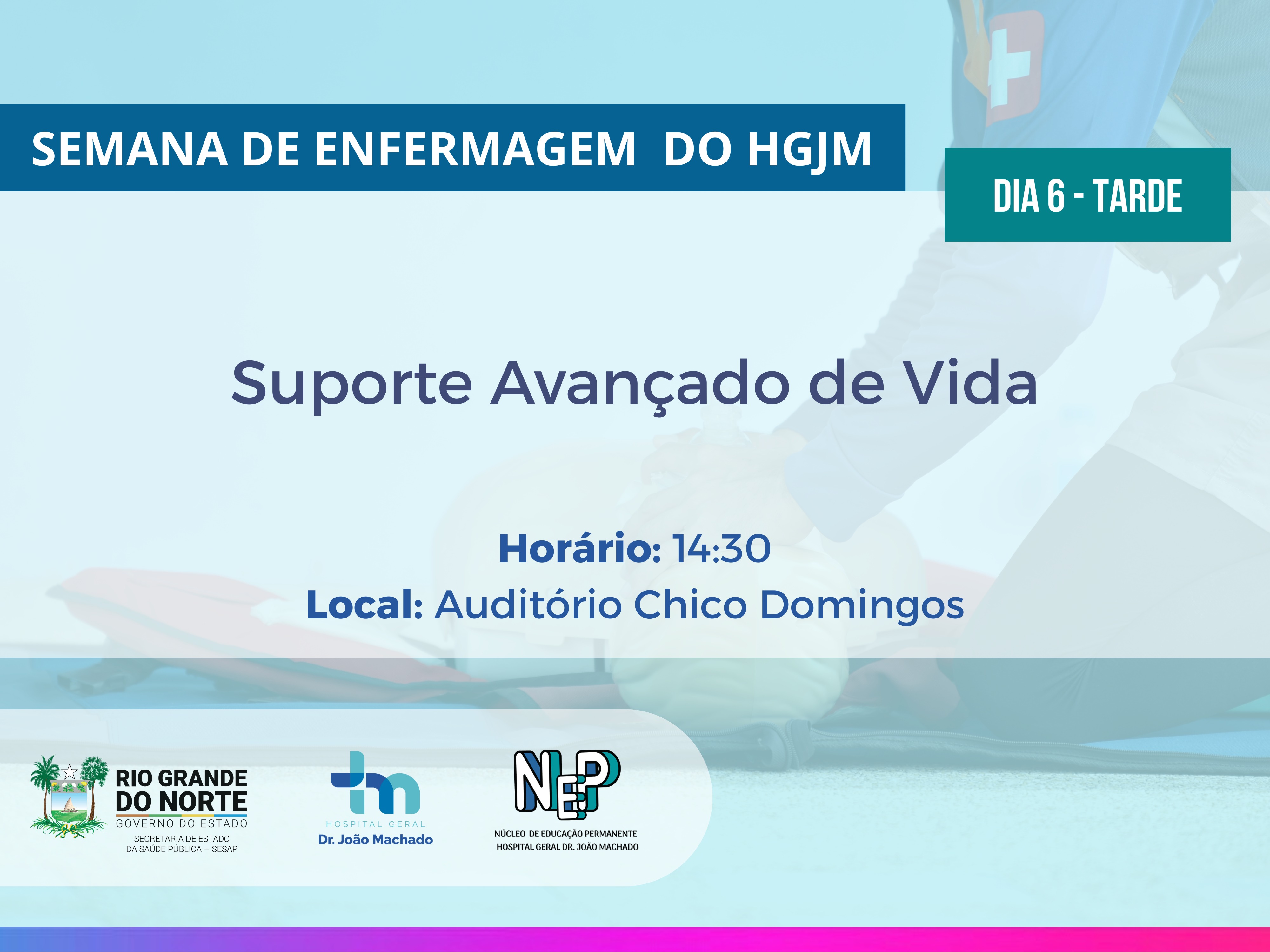 SEMANA DE ENFERMAGEM DO HGJM

DIA 6 - TARDE

Suporte Avançado de Vida

Horário: 14:30
Local: Auditório Chico Domingos

RIO GRANDE DO NORTE
GOVERNO DO ESTADO
SECRETARIA DE ESTADO DA SAÚDE PÚBLICA – SESAP

HOSPITAL GERAL
Dr. João Machado

NEP
NÚCLEO DE EDUCAÇÃO PERMANENTE
HOSPITAL GERAL DR. JOÃO MACHADO